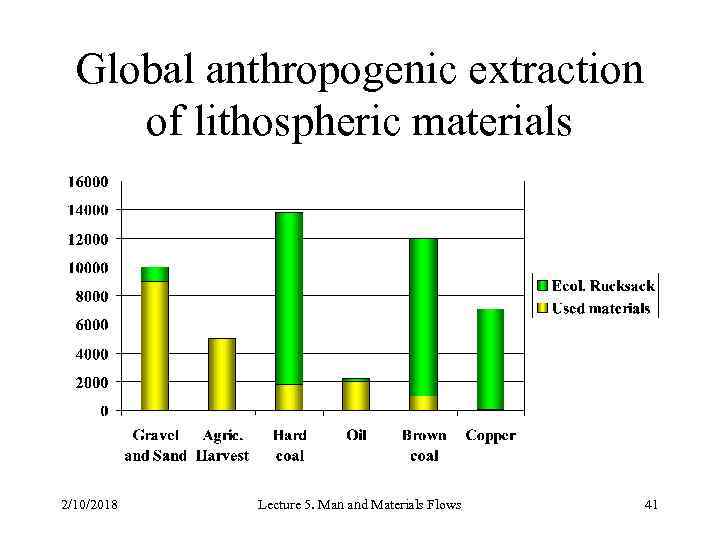 Global anthropogenic extraction of lithospheric materials

16000
14000
12000
10000
8000
6000
4000
2000
0

Gravel and Sand
Agric. Harvest
Hard coal
Oil
Brown coal
Copper

Ecol. Rucksack
Used materials

2/10/2018
Lecture 5. Man and Materials Flows
41